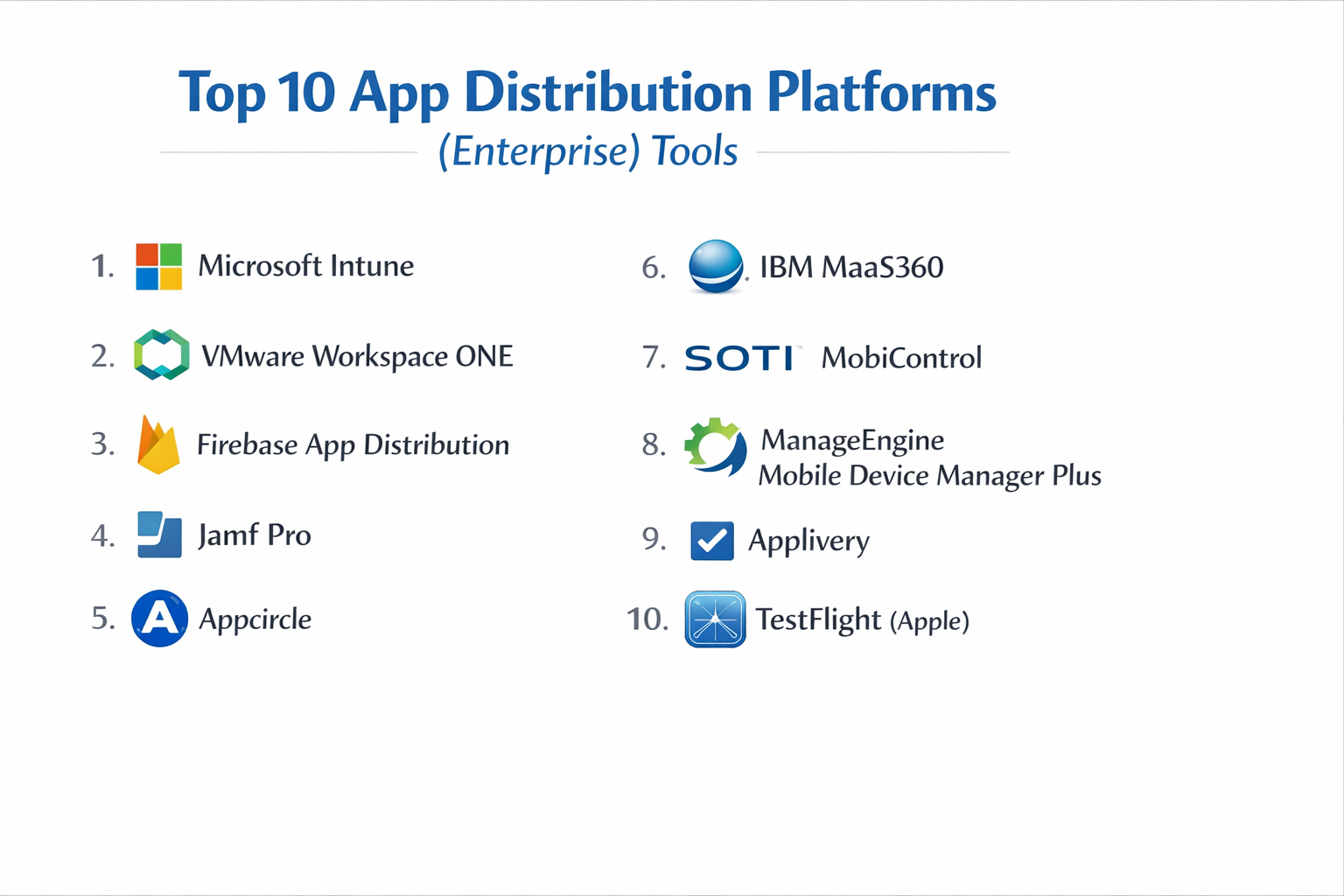 Top 10 App Distribution Platforms

(Enterprise) Tools

1. Microsoft Intune

2. VMware Workspace ONE

3. Firebase App Distribution

4. Jamf Pro

5. Appcircle

6. IBM MaaS360

7. SOTI MobiControl

8. ManageEngine Mobile Device Manager Plus

9. Applivery

10. TestFlight (Apple)